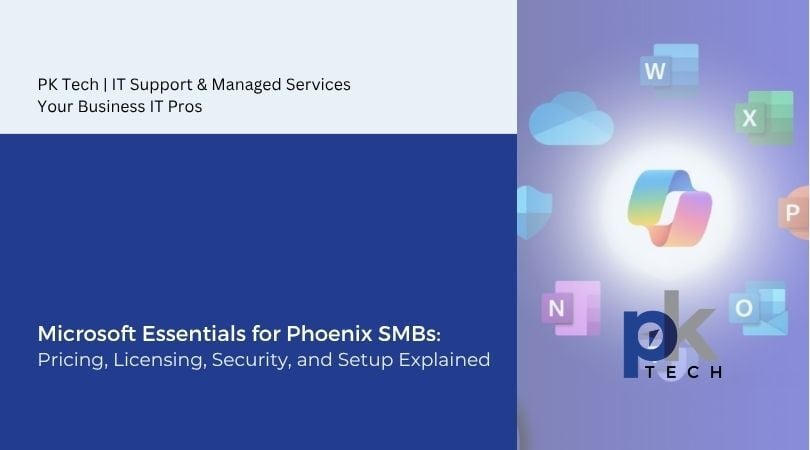 PK Tech | IT Support & Managed Services
Your Business IT Pros

Microsoft Essentials for Phoenix SMBs:
Pricing, Licensing, Security, and Setup Explained

W
X
P
N
O
pk
TECH